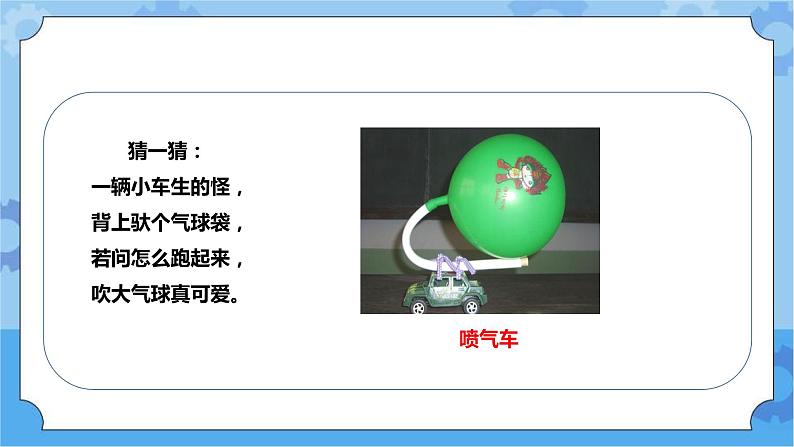 猜一猜：
一辆小车生的怪，
背上驮个气球袋，
若问怎么跑起来，
吹大气球真可爱。

喷气车